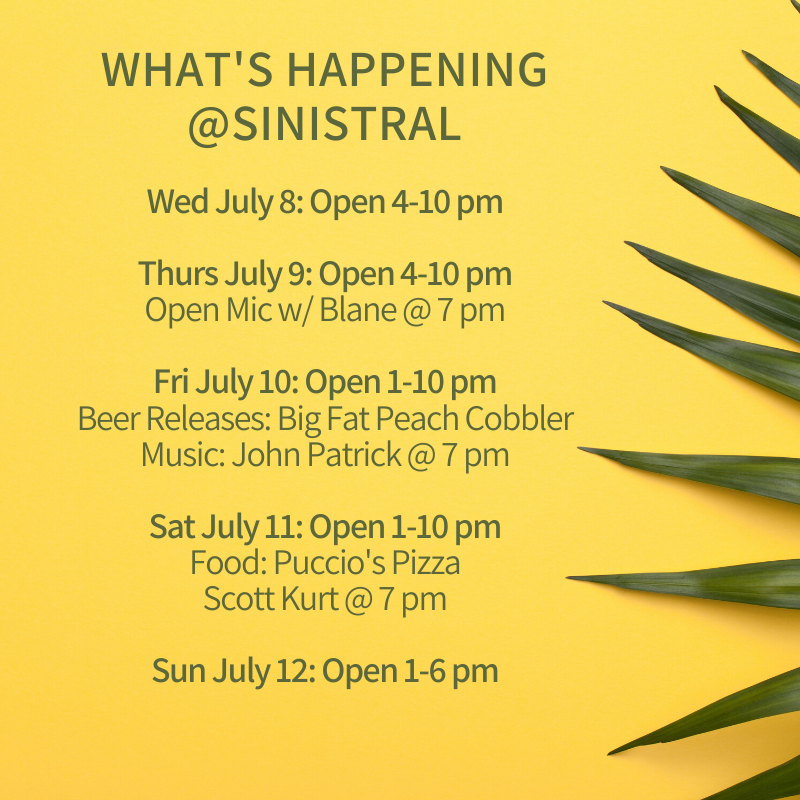 WHAT'S HAPPENING @SINISTRAL

Wed July 8: Open 4-10 pm

Thurs July 9: Open 4-10 pm
Open Mic w/ Blane @ 7 pm

Fri July 10: Open 1-10 pm
Beer Releases: Big Fat Peach Cobbler
Music: John Patrick @ 7 pm

Sat July 11: Open 1-10 pm
Food: Puccio's Pizza
Scott Kurt @ 7 pm

Sun July 12: Open 1-6 pm